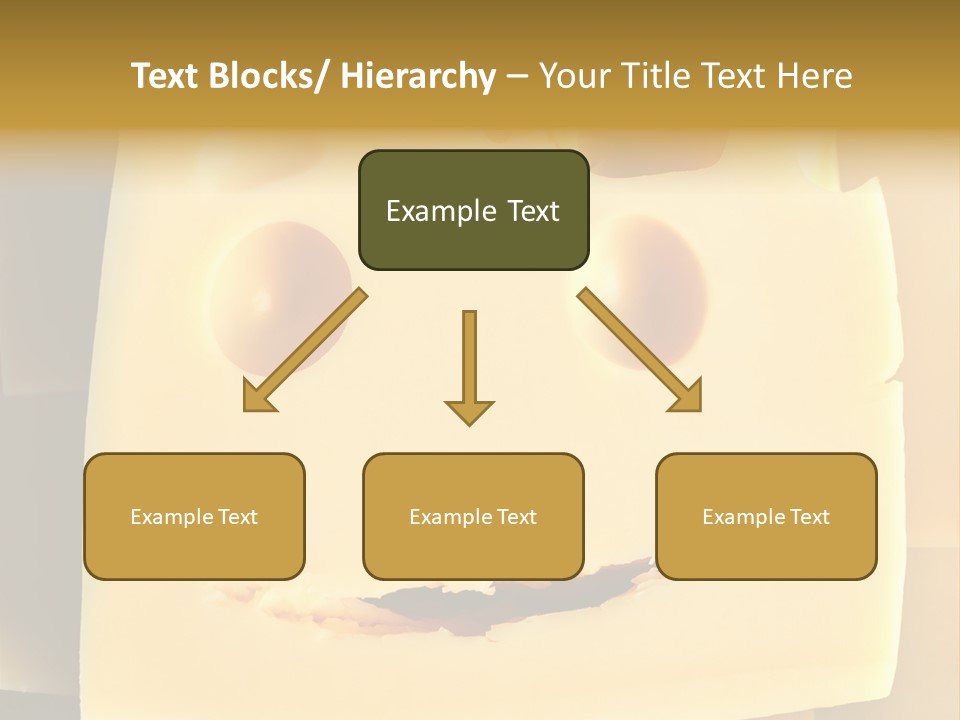 Text Blocks/ Hierarchy – Your Title Text Here

Example Text

Example Text

Example Text

Example Text